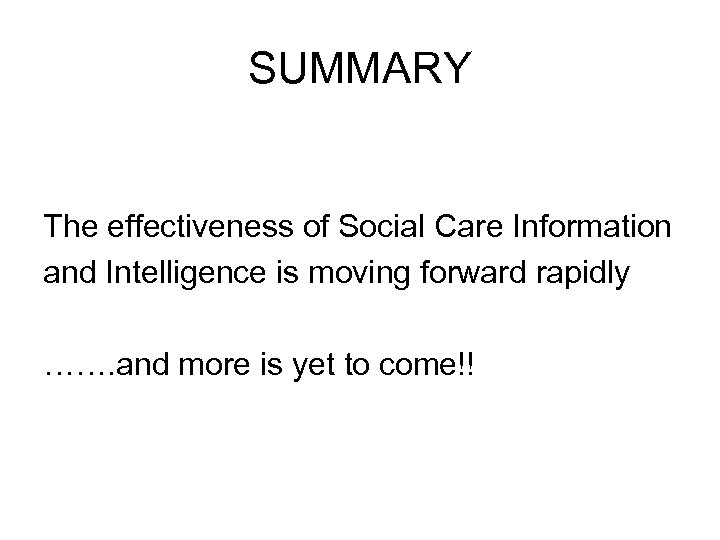 SUMMARY

The effectiveness of Social Care Information and Intelligence is moving forward rapidly

…….and more is yet to come!!